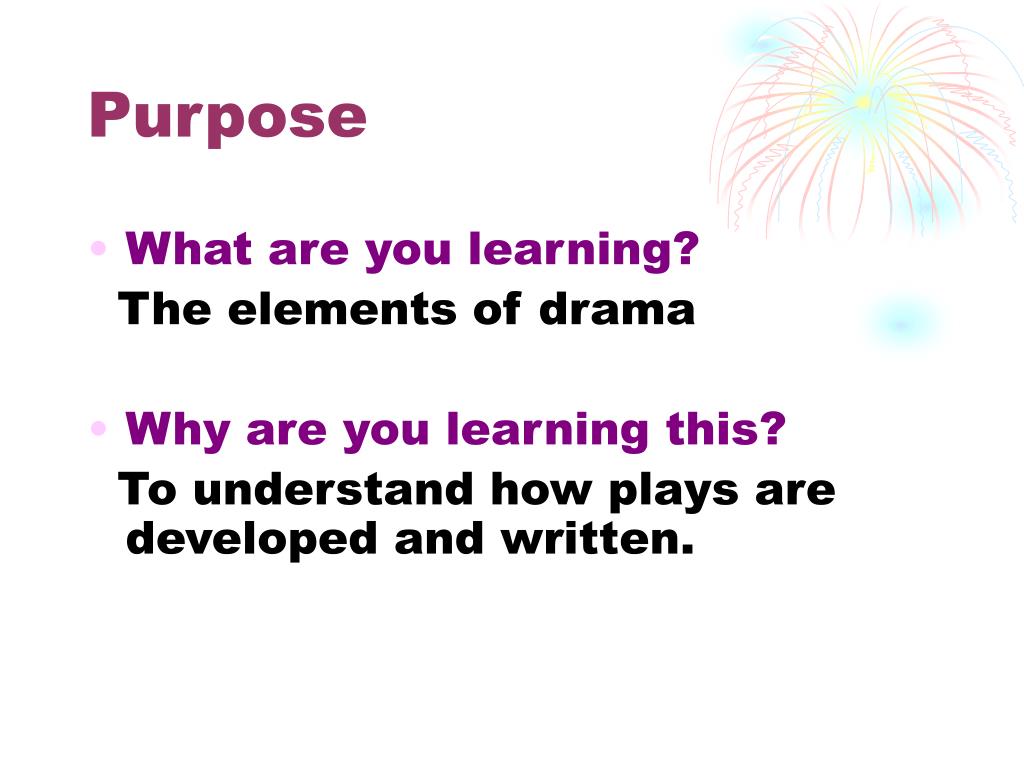 Purpose

• What are you learning?
The elements of drama

• Why are you learning this?
To understand how plays are developed and written.